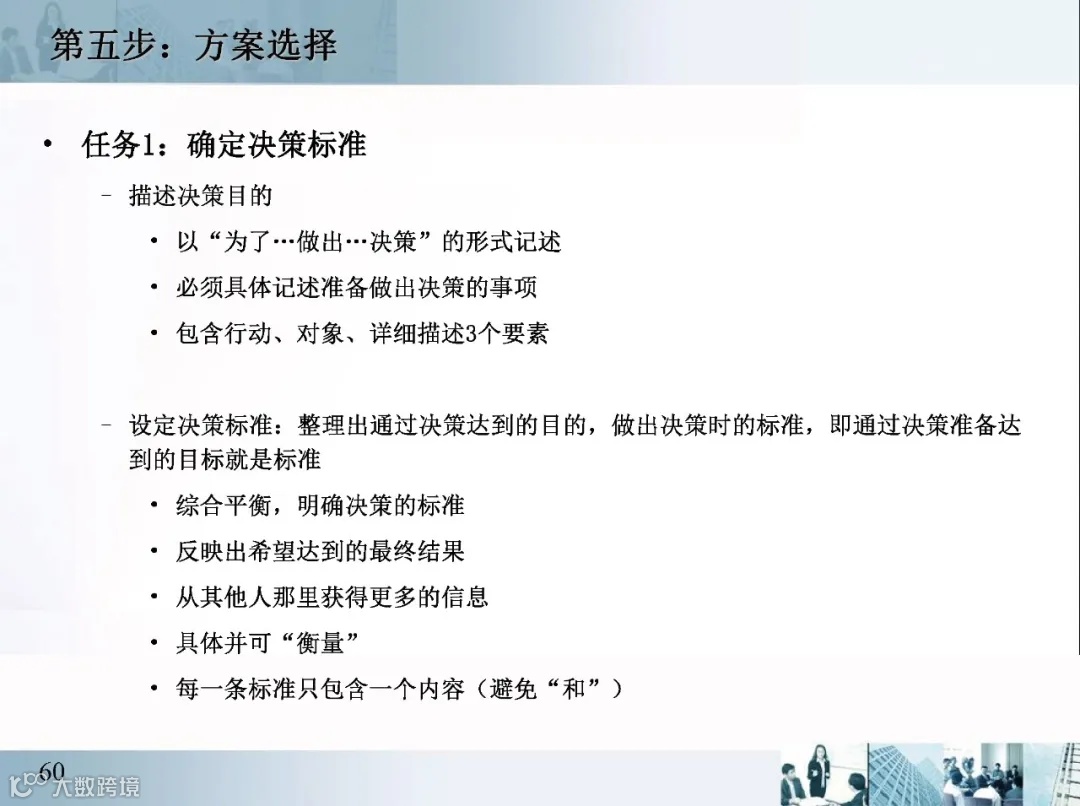 第五步：方案选择

• 任务1：确定决策标准

– 描述决策目的

• 以“为了…做出…决策”的形式记述

• 必须具体记述准备做出决策的事项

• 包含行动、对象、详细描述3个要素

– 设定决策标准：整理出通过决策达到的目的，做出决策时的标准，即通过决策准备达到的目标就是标准

• 综合平衡，明确决策的标准

• 反映出希望达到的最终结果

• 从其他人那里获得更多的信息

• 具体并可“衡量”

• 每一条标准只包含一个内容（避免“和”）

60

大数跨境